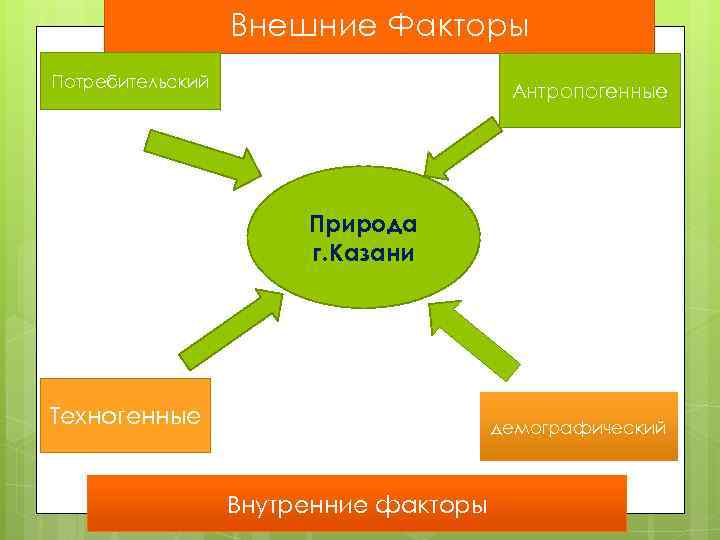 Внешние Факторы

Потребительский

Антропогенные

Природа г.Казани

Техногенные

демографический

Внутренние факторы